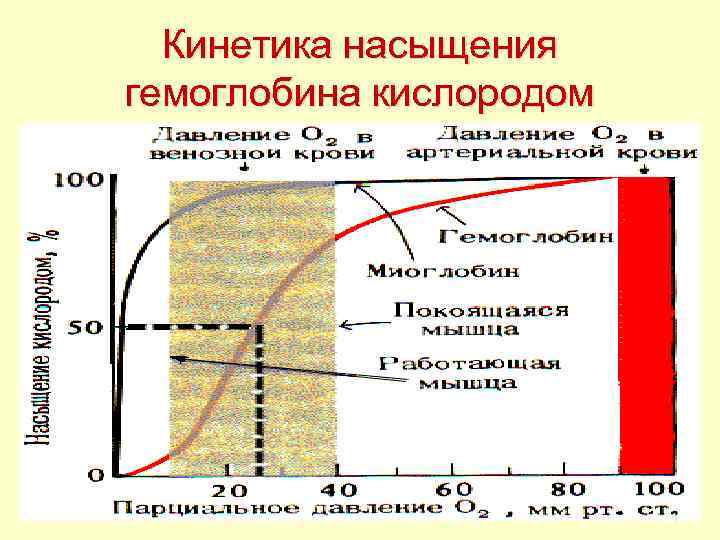 Кинетика насыщения гемоглобина кислородом

Давление $O_2$ в венозной крови

Давление $O_2$ в артериальной крови

100

50

0

Насыщение кислородом, %

Гемоглобин

Миоглобин

Покоящаяся мышца

Работающая мышца

20

40

60

80

100

Парциальное давление $O_2$ , мм рт. ст.